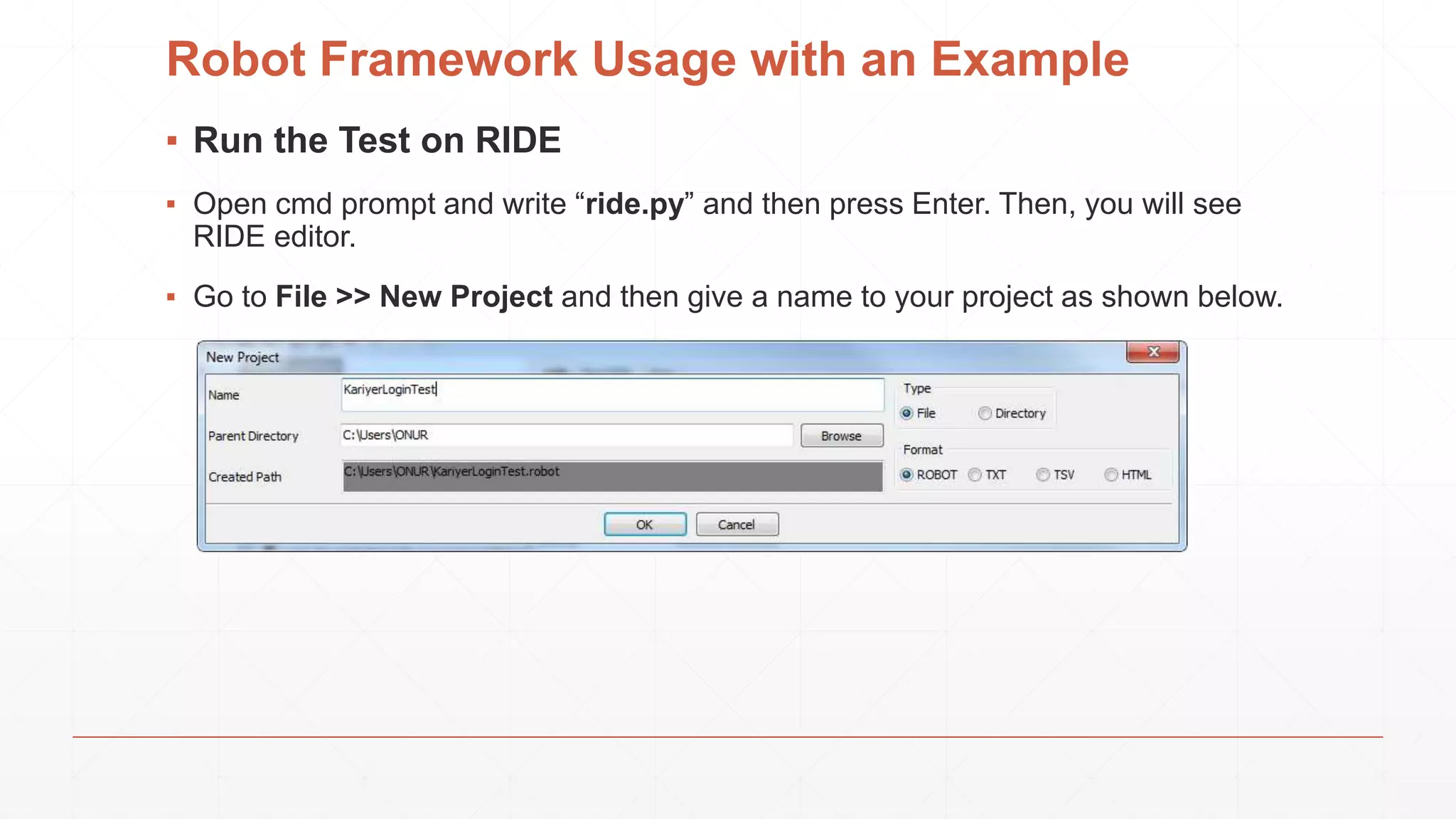 Robot Framework Usage with an Example

▪ Run the Test on RIDE

▪ Open cmd prompt and write “ride.py” and then press Enter. Then, you will see RIDE editor.

▪ Go to File >> New Project and then give a name to your project as shown below.

New Project

Name KariyerLoginTest

Parent Directory C:\Users\ONUR Browse

Created Path C:\Users\ONUR\KariyerLoginTest.robot

Type
File Directory

Format
ROBOT TXT TSV HTML

OK Cancel